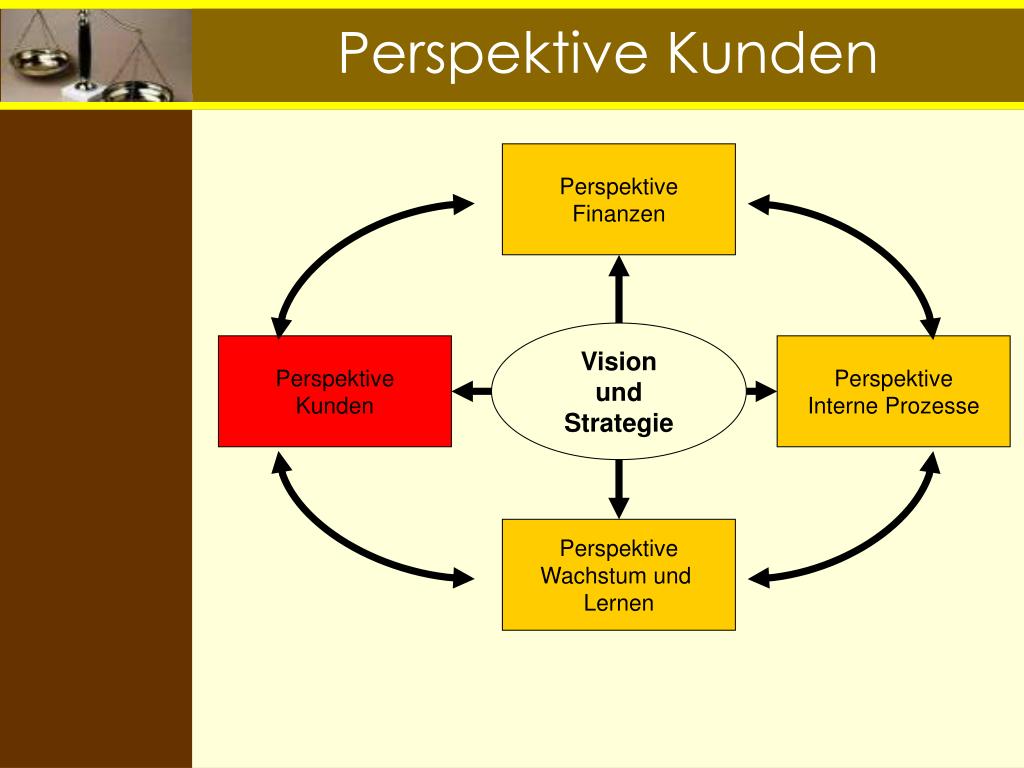 Perspektive Kunden

Perspektive Finanzen

Perspektive Kunden

Vision und Strategie

Perspektive Interne Prozesse

Perspektive Wachstum und Lernen